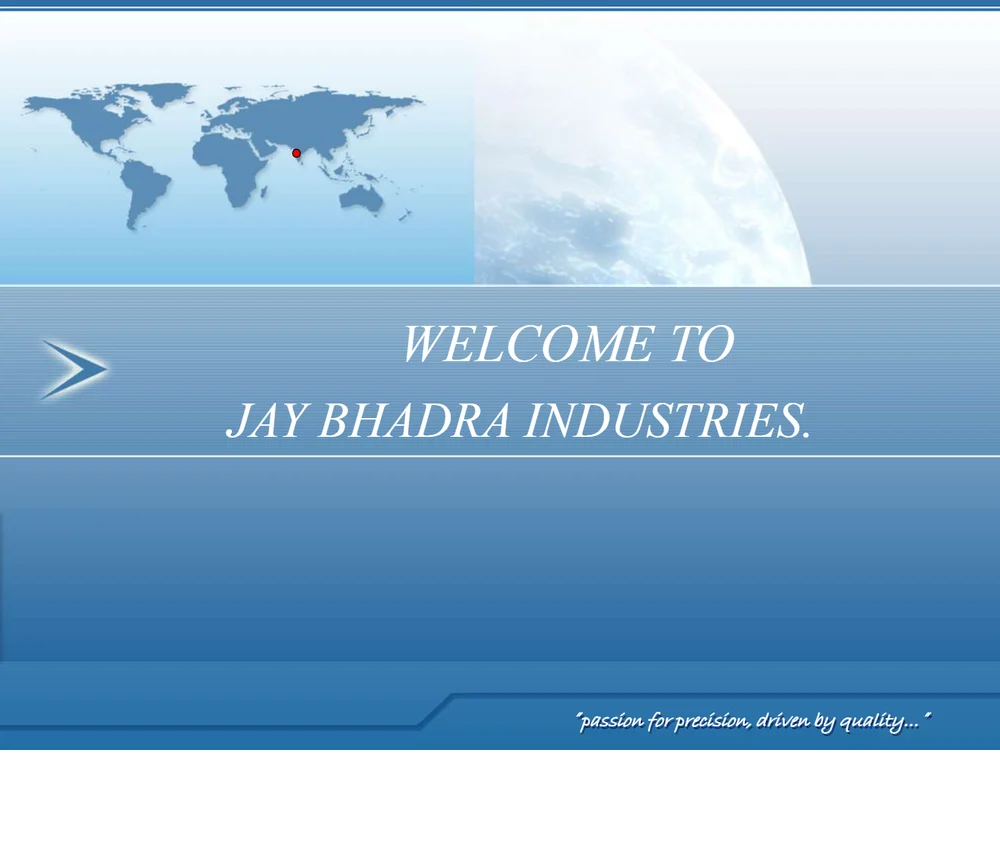 WELCOME TO
JAY BHADRA INDUSTRIES.

"passion for precision, driven by quality..."